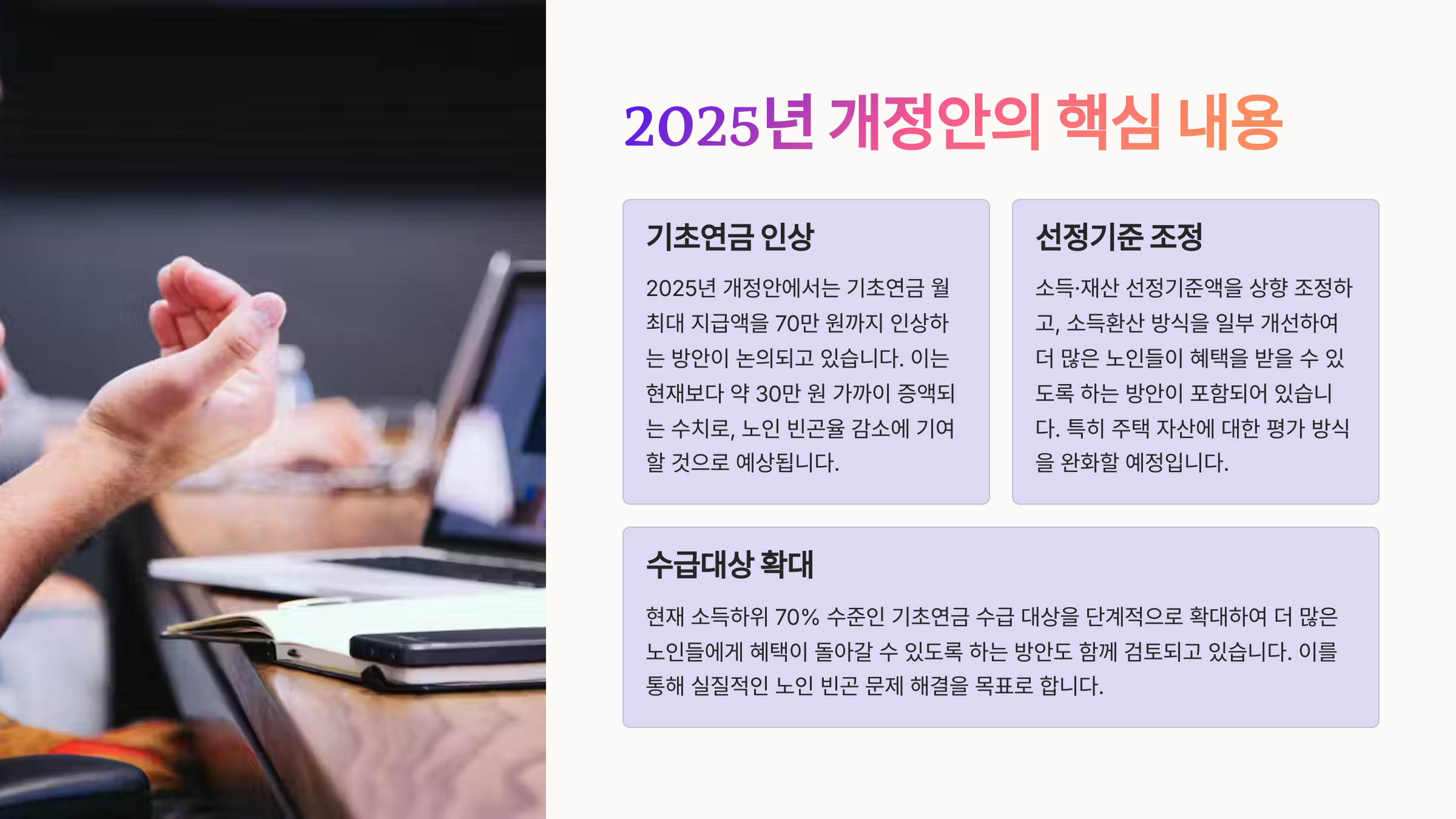 2025년 개정안의 핵심 내용

기초연금 인상

2025년 개정안에서는 기초연금 월 최대 지급액을 70만 원까지 인상하는 방안이 논의되고 있습니다. 이는 현재보다 약 30만 원 가까이 증액되는 수치로, 노인 빈곤율 감소에 기여할 것으로 예상됩니다.

선정기준 조정

소득·재산 선정기준액을 상향 조정하고, 소득환산 방식을 일부 개선하여 더 많은 노인들이 혜택을 받을 수 있도록 하는 방안이 포함되어 있습니다. 특히 주택 자산에 대한 평가 방식을 완화할 예정입니다.

수급대상 확대

현재 소득하위 70% 수준인 기초연금 수급 대상을 단계적으로 확대하여 더 많은 노인들에게 혜택이 돌아갈 수 있도록 하는 방안도 함께 검토되고 있습니다. 이를 통해 실질적인 노인 빈곤 문제 해결을 목표로 합니다.